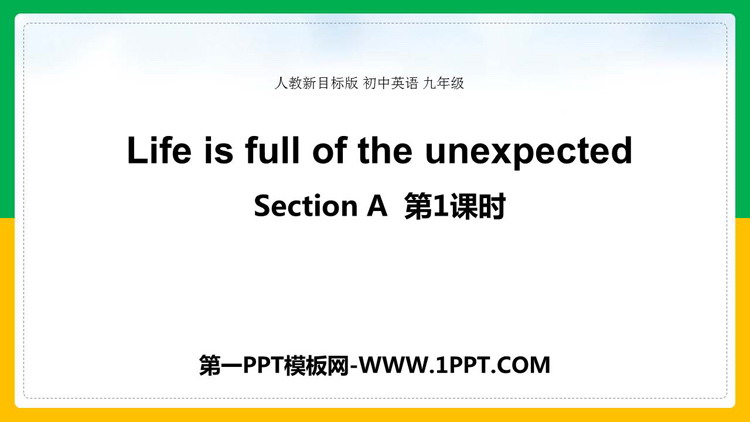 人教新目标版 初中英语 九年级

Life is full of the unexpected

Section A 第1课时

第一PPT模板网-WWW.1PPT.COM